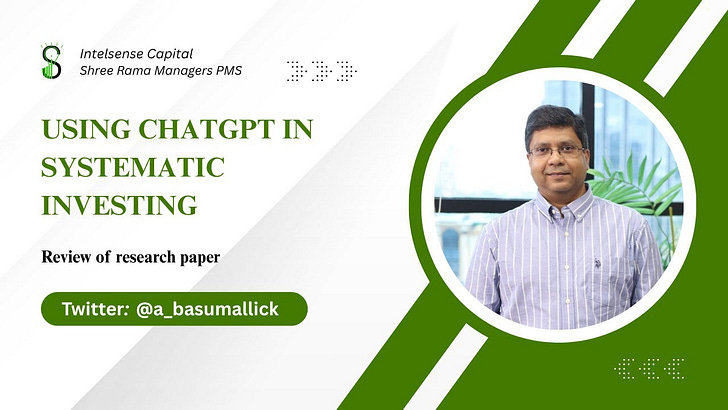 Intelsense Capital
Shree Rama Managers PMS

USING CHATGPT IN SYSTEMATIC INVESTING

Review of research paper

Twitter: @a_basumallick